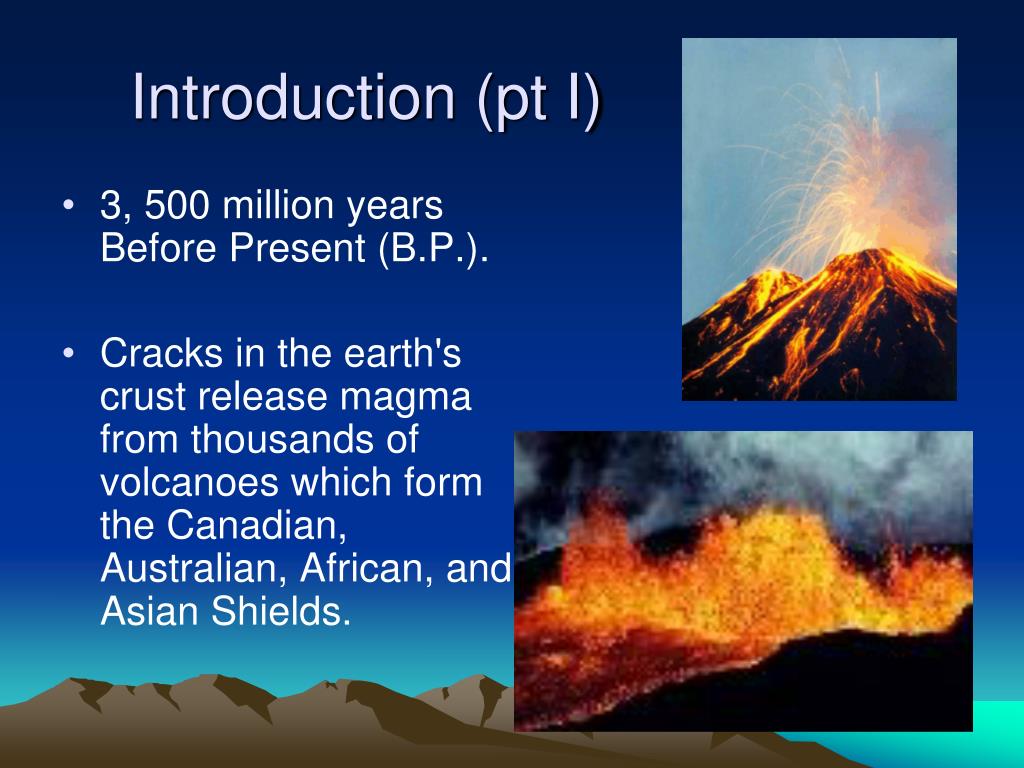 Introduction (pt I)

• 3, 500 million years Before Present (B.P.).

• Cracks in the earth's crust release magma from thousands of volcanoes which form the Canadian, Australian, African, and Asian Shields.